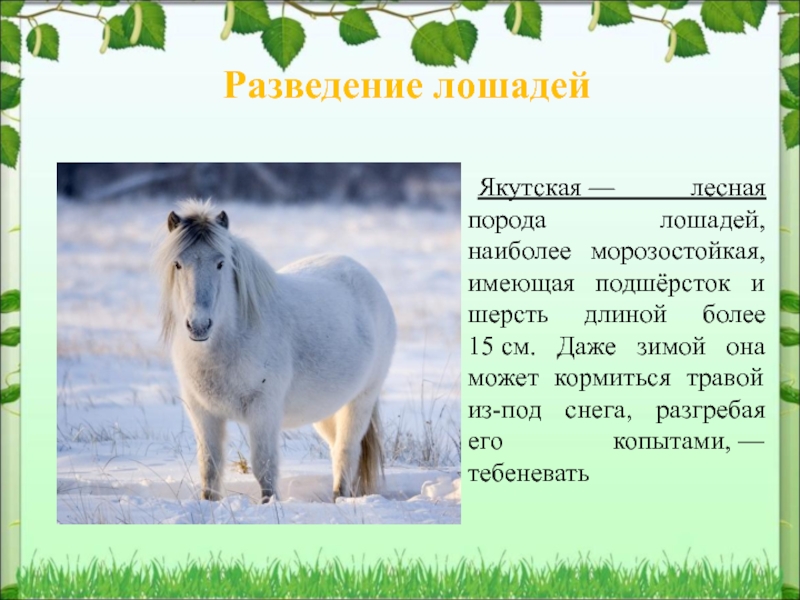 Разведение лошадей

Якутская — лесная порода лошадей, наиболее морозостойкая, имеющая подшёрсток и шерсть длиной более 15 см. Даже зимой она может кормиться травой из-под снега, разгребая его копытами, — тебеневать